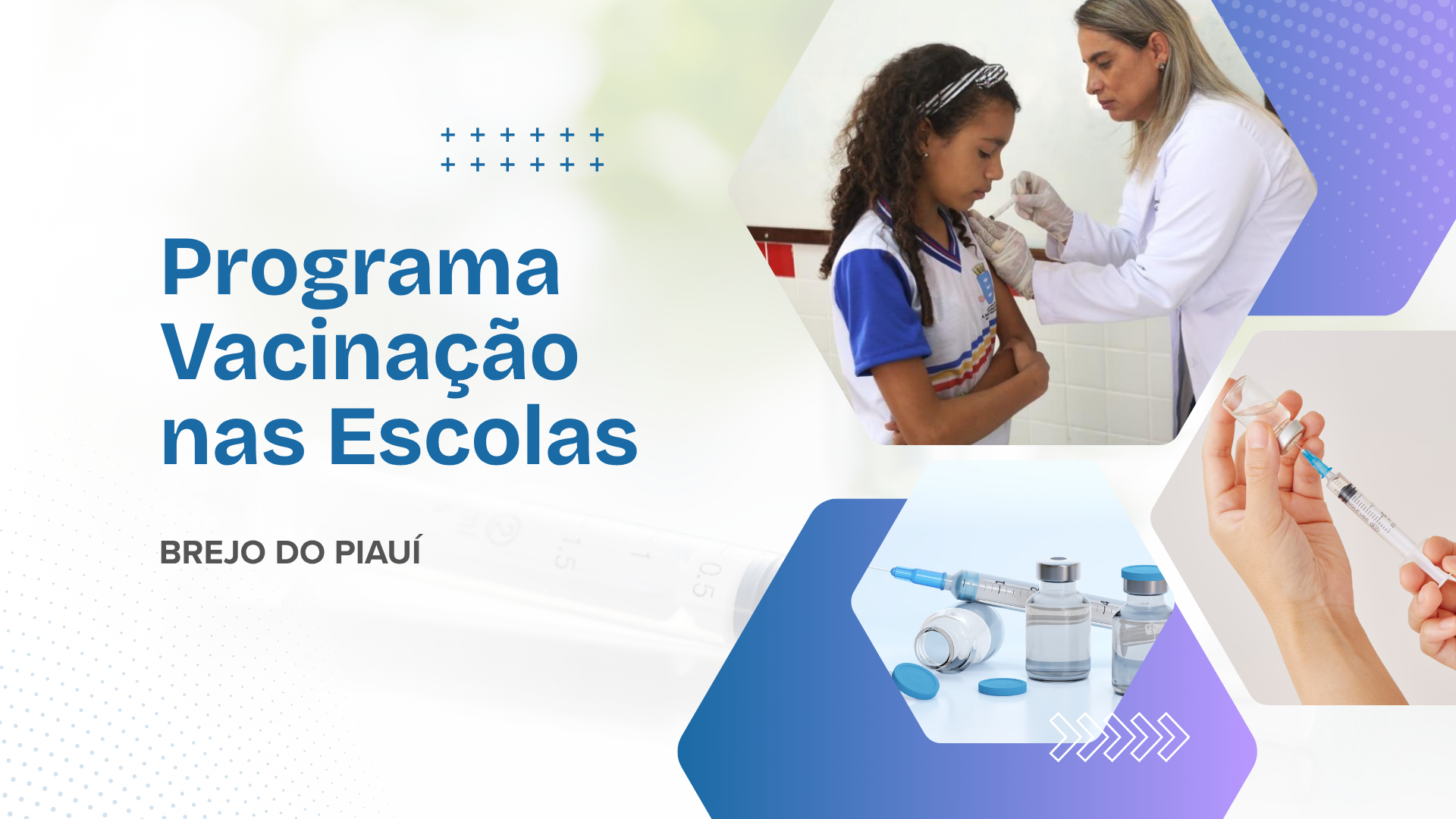 Programa Vacinação nas Escolas

BREJO DO PIAUÍ